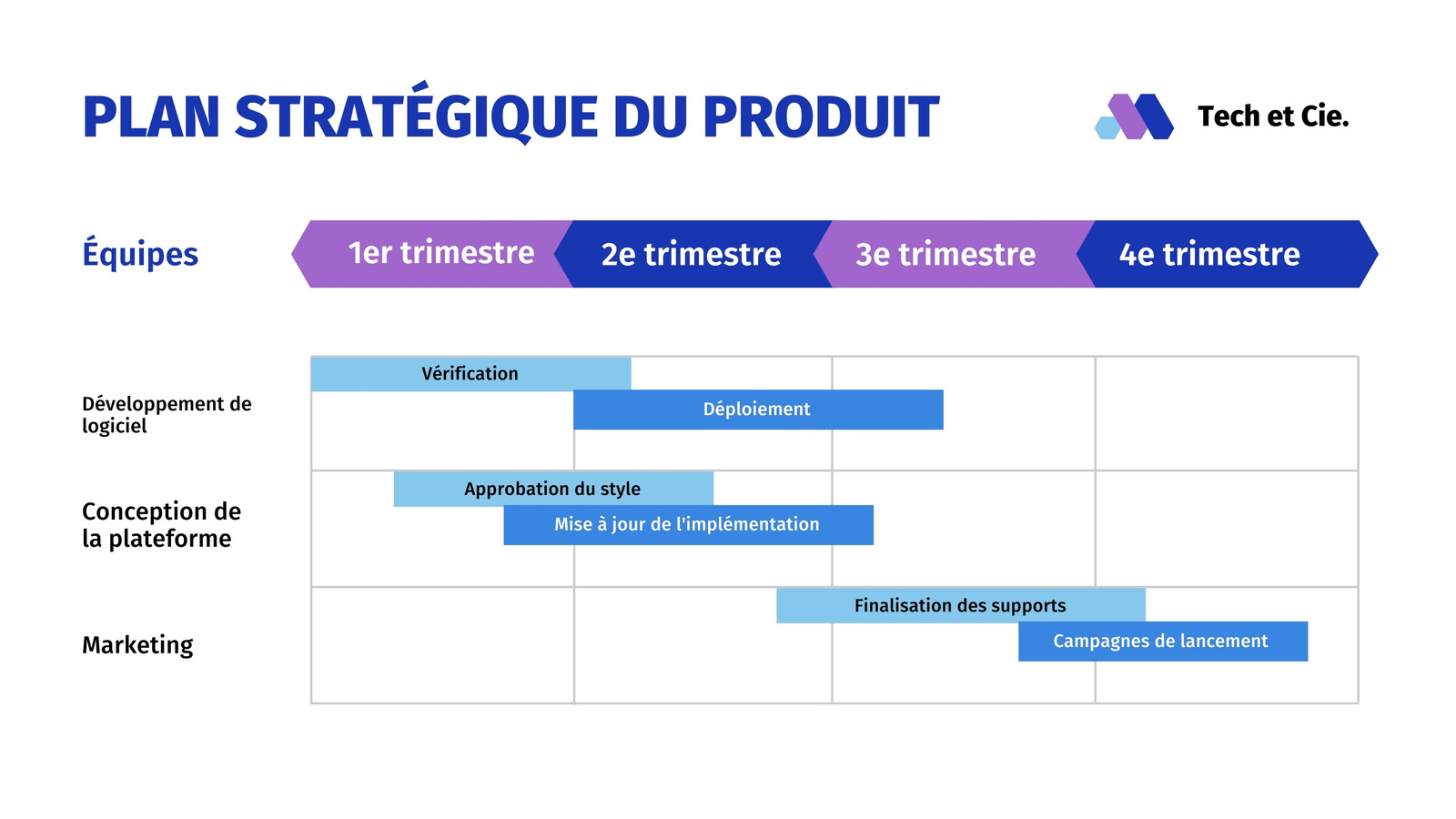 PLAN STRATÉGIQUE DU PRODUIT

Tech et Cie.

Équipes

1er trimestre

2e trimestre

3e trimestre

4e trimestre

Développement de logiciel

Vérification

Déploiement

Conception de la plateforme

Approbation du style

Mise à jour de l'implémentation

Marketing

Finalisation des supports

Campagnes de lancement